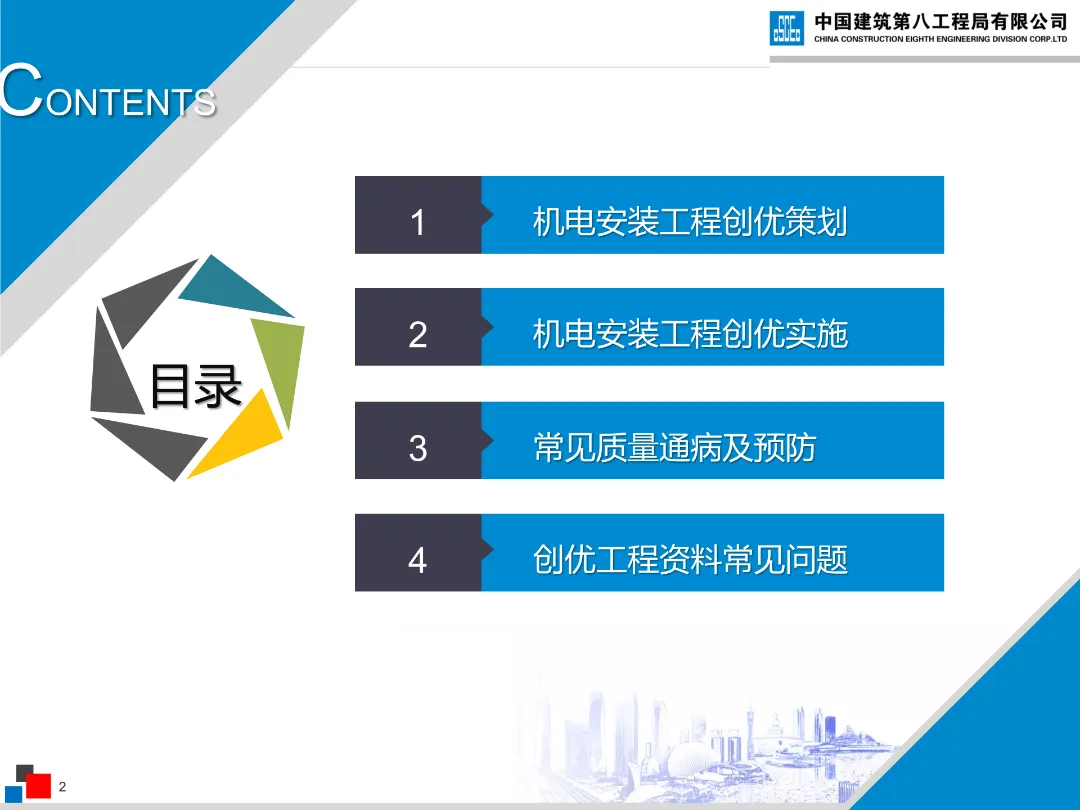 中国建筑第八工程局有限公司
CHINA CONSTRUCTION EIGHTH ENGINEERING DIVISION CORP.LTD

CONTENTS

目录

1 机电安装工程创优策划

2 机电安装工程创优实施

3 常见质量通病及预防

4 创优工程资料常见问题

2